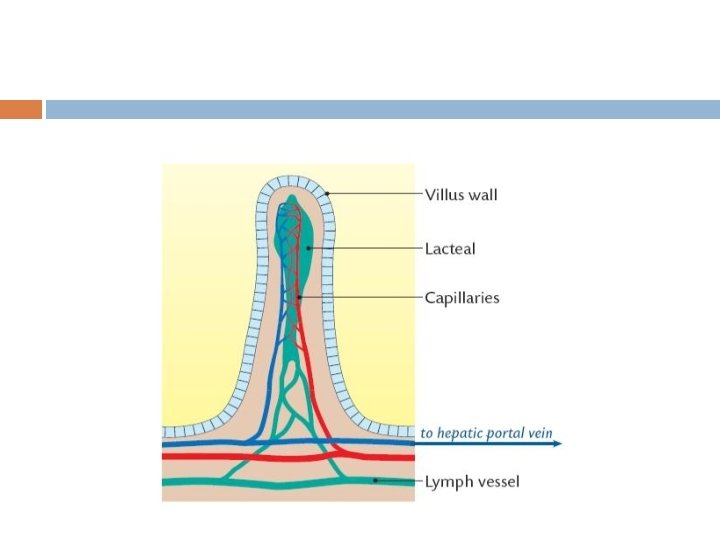 Villus wall

Lacteal

Capillaries

to hepatic portal vein

Lymph vessel